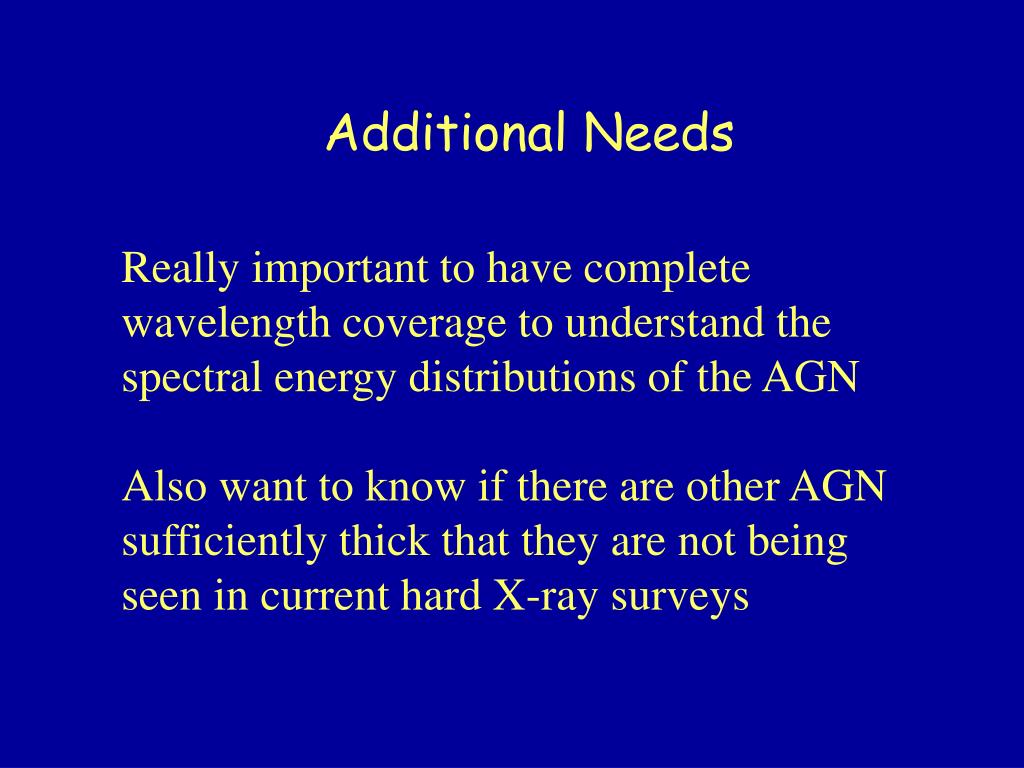 Additional Needs

Really important to have complete wavelength coverage to understand the spectral energy distributions of the AGN

Also want to know if there are other AGN sufficiently thick that they are not being seen in current hard X-ray surveys